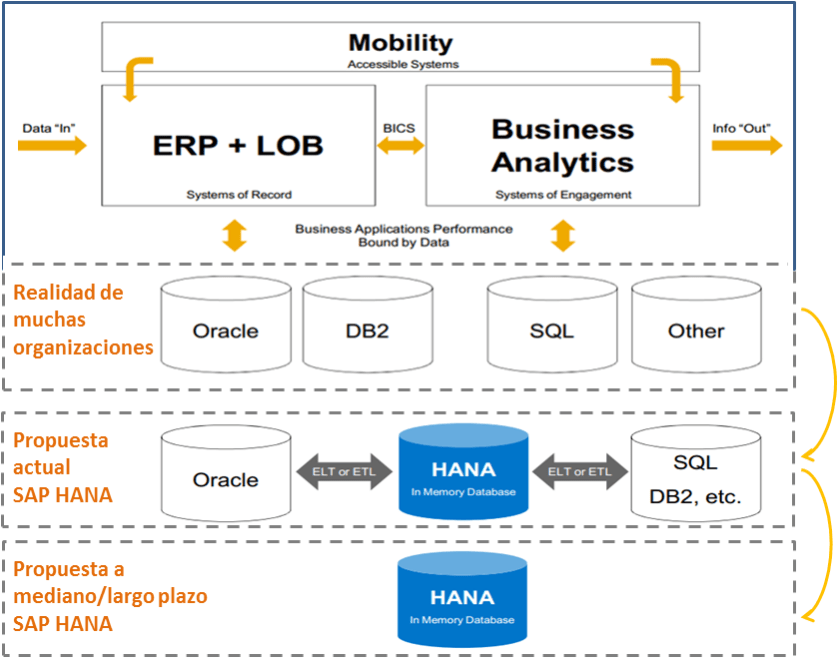 Mobility
Accessible Systems

Data "In"

ERP + LOB
Systems of Record

BICS

Business Analytics
Systems of Engagement

Info "Out"

Business Applications Performance
Bound by Data

Realidad de muchas organizaciones

Oracle

DB2

SQL

Other

Propuesta actual SAP HANA

Oracle

ELT or ETL

HANA
In Memory Database

ELT or ETL

SQL
DB2, etc.

Propuesta a mediano/largo plazo SAP HANA

HANA
In Memory Database